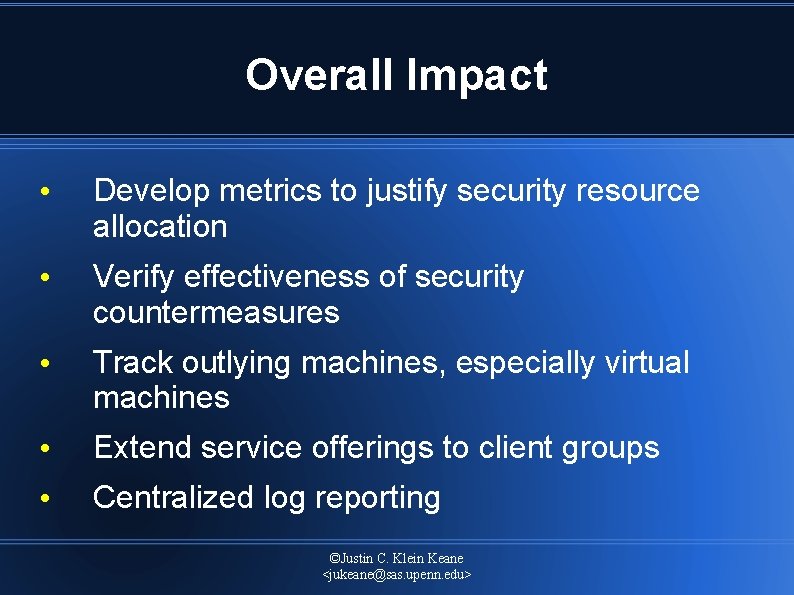 Overall Impact

• Develop metrics to justify security resource allocation
• Verify effectiveness of security countermeasures
• Track outlying machines, especially virtual machines
• Extend service offerings to client groups
• Centralized log reporting

©Justin C. Klein Keane
<jukeane@sas.upenn.edu>